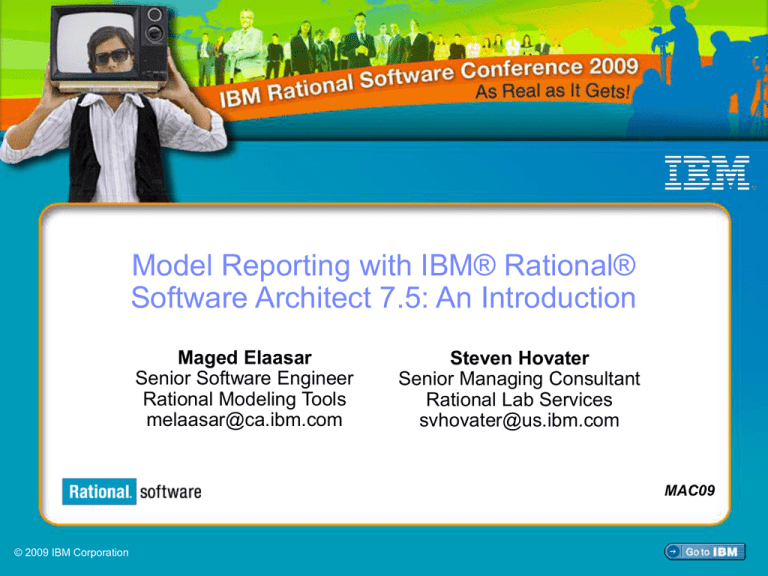 IBM Rational Software Conference 2009
As Real as It Gets!

IBM

Model Reporting with IBM® Rational® Software Architect 7.5: An Introduction

Maged Elaasar
Senior Software Engineer
Rational Modeling Tools
melaasar@ca.ibm.com

Steven Hovater
Senior Managing Consultant
Rational Lab Services
svhovater@us.ibm.com

Rational. software

MAC09

© 2009 IBM Corporation

Go to IBM